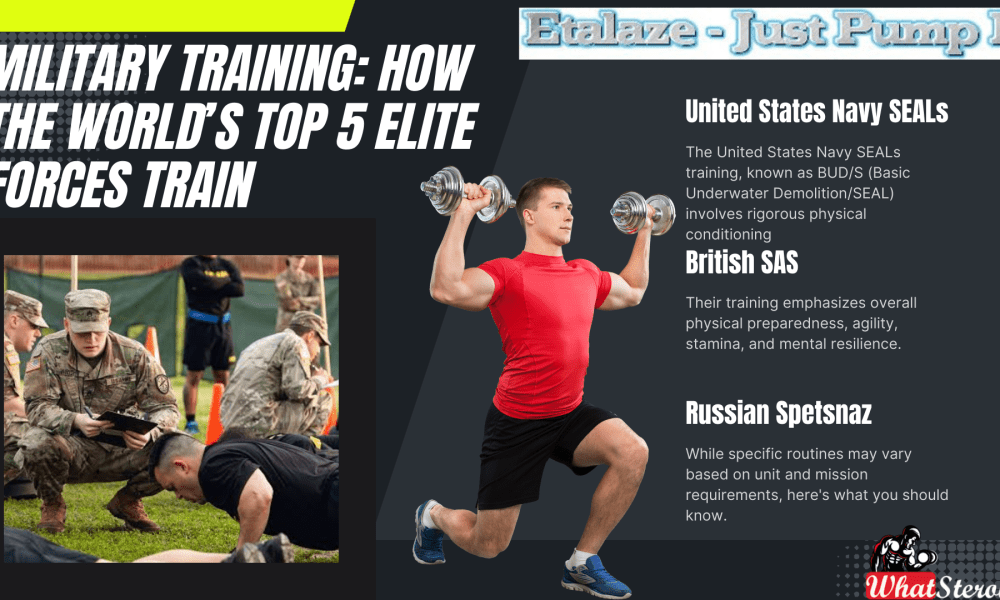 MILITARY TRAINING: HOW THE WORLD'S TOP 5 ELITE FORCES TRAIN

Etalaze - Just Pump I

United States Navy SEALs

The United States Navy SEALs training, known as BUD/S (Basic Underwater Demolition/SEAL) involves rigorous physical conditioning

British SAS

Their training emphasizes overall physical preparedness, agility, stamina, and mental resilience.

Russian Spetsnaz

While specific routines may vary based on unit and mission requirements, here's what you should know.

WhatStero